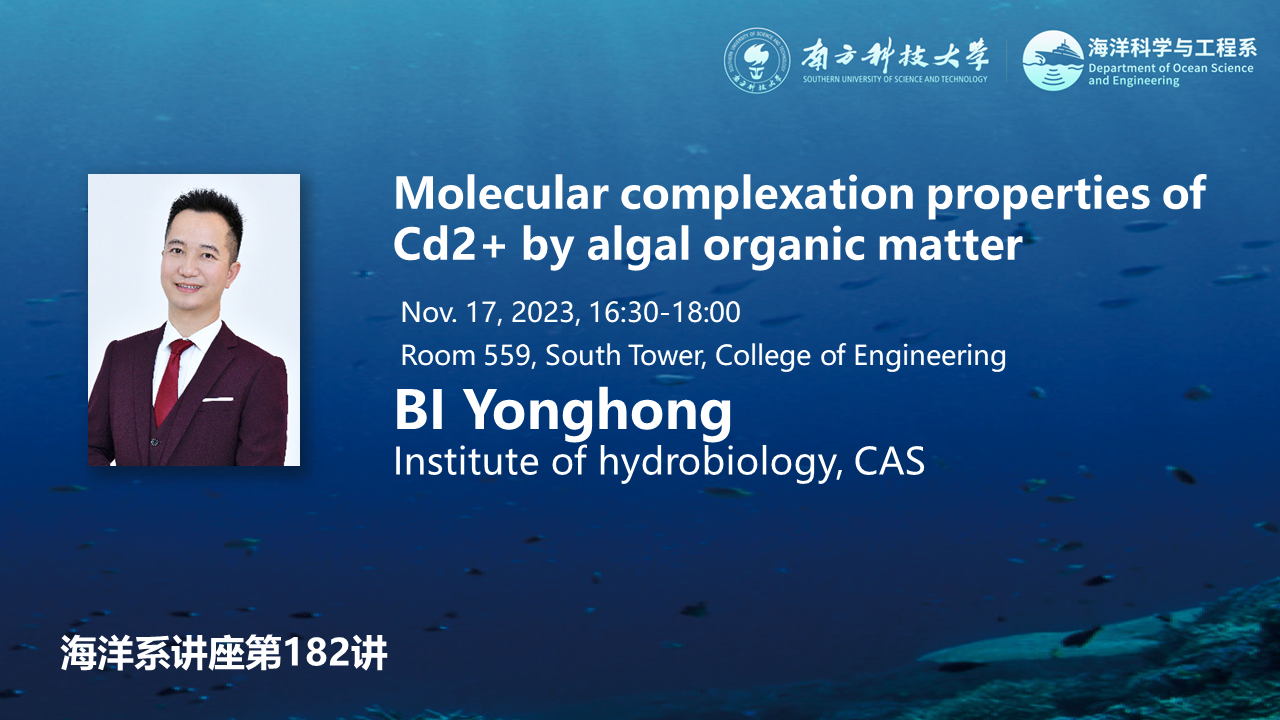 南方科技大学
SOUTHERN UNIVERSITY OF SCIENCE AND TECHNOLOGY

海洋科学与工程系
Department of Ocean Science and Engineering

Molecular complexation properties of Cd2+ by algal organic matter

Nov. 17, 2023, 16:30-18:00

Room 559, South Tower, College of Engineering

BI Yonghong

Institute of hydrobiology, CAS

海洋系讲座第182讲